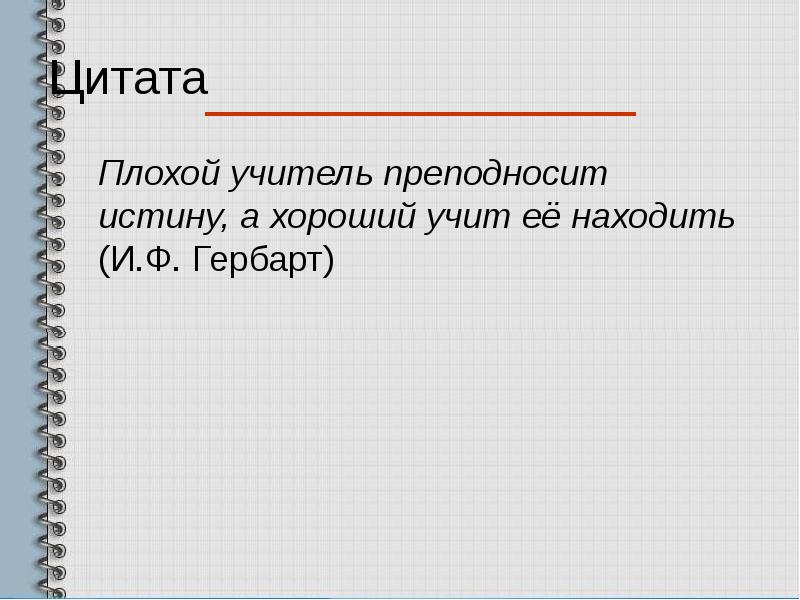 Цитата

Плохой учитель преподносит истину, а хороший учит её находить (И.Ф. Гербарт)